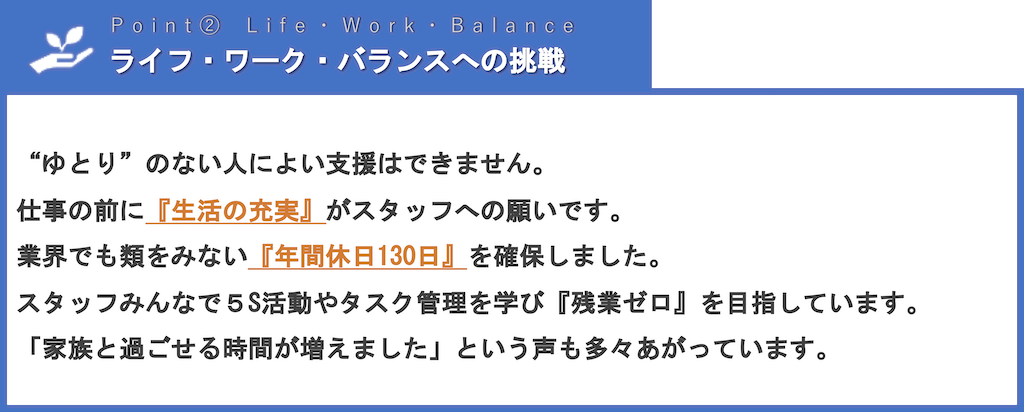 Point② Life・Work・Balance
ライフ・ワーク・バランスへの挑戦

“ゆとり”のない人によい支援はできません。
仕事の前に『生活の充実』がスタッフへの願いです。
業界でも類をみない『年間休日130日』を確保しました。
スタッフみんなで５S活動やタスク管理を学び『残業ゼロ』を目指しています。
「家族と過ごせる時間が増えました」という声も多々あがっています。